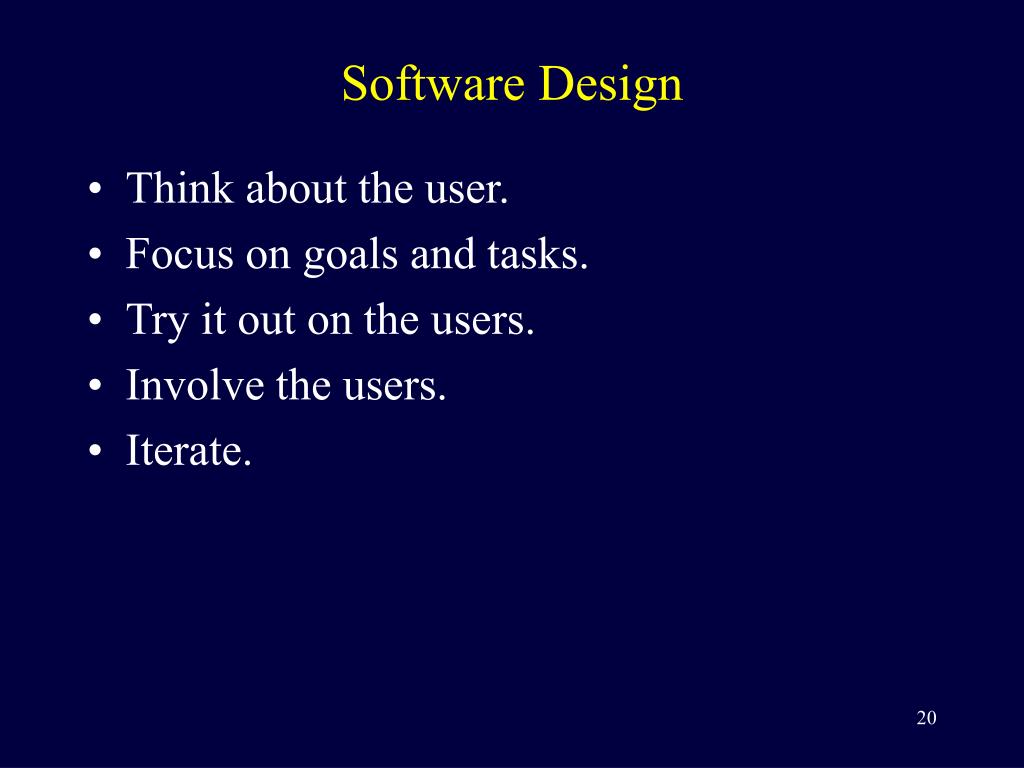 Software Design

• Think about the user.
• Focus on goals and tasks.
• Try it out on the users.
• Involve the users.
• Iterate.

20